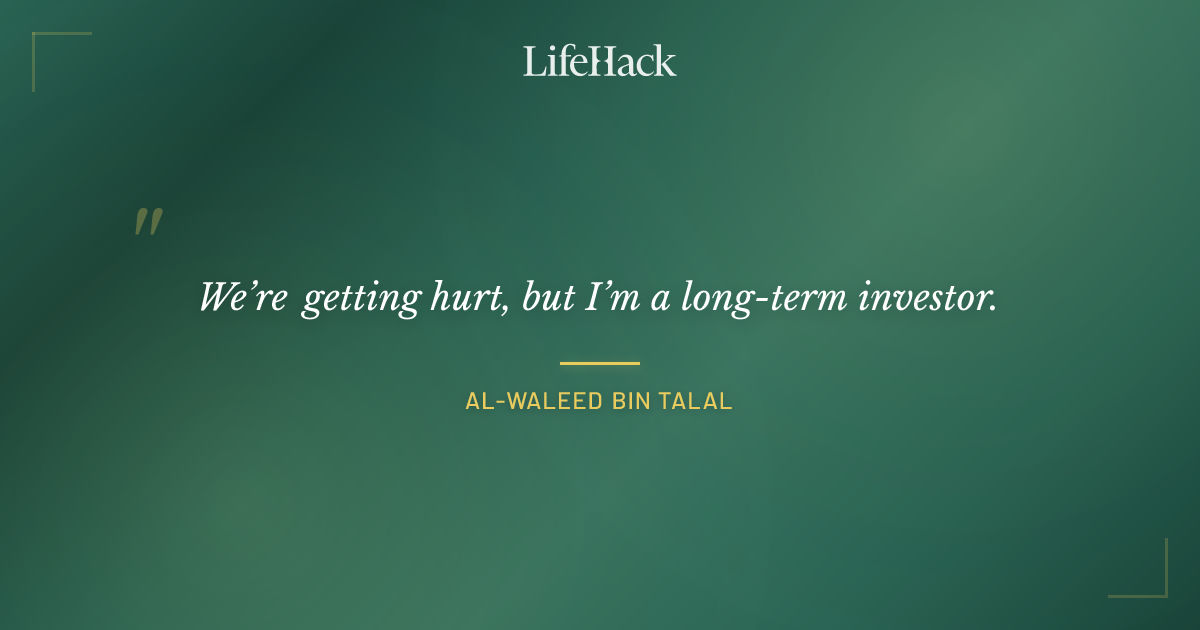 LifeHack

"

We're getting hurt, but I'm a long-term investor.

AL-WALEED BIN TALAL